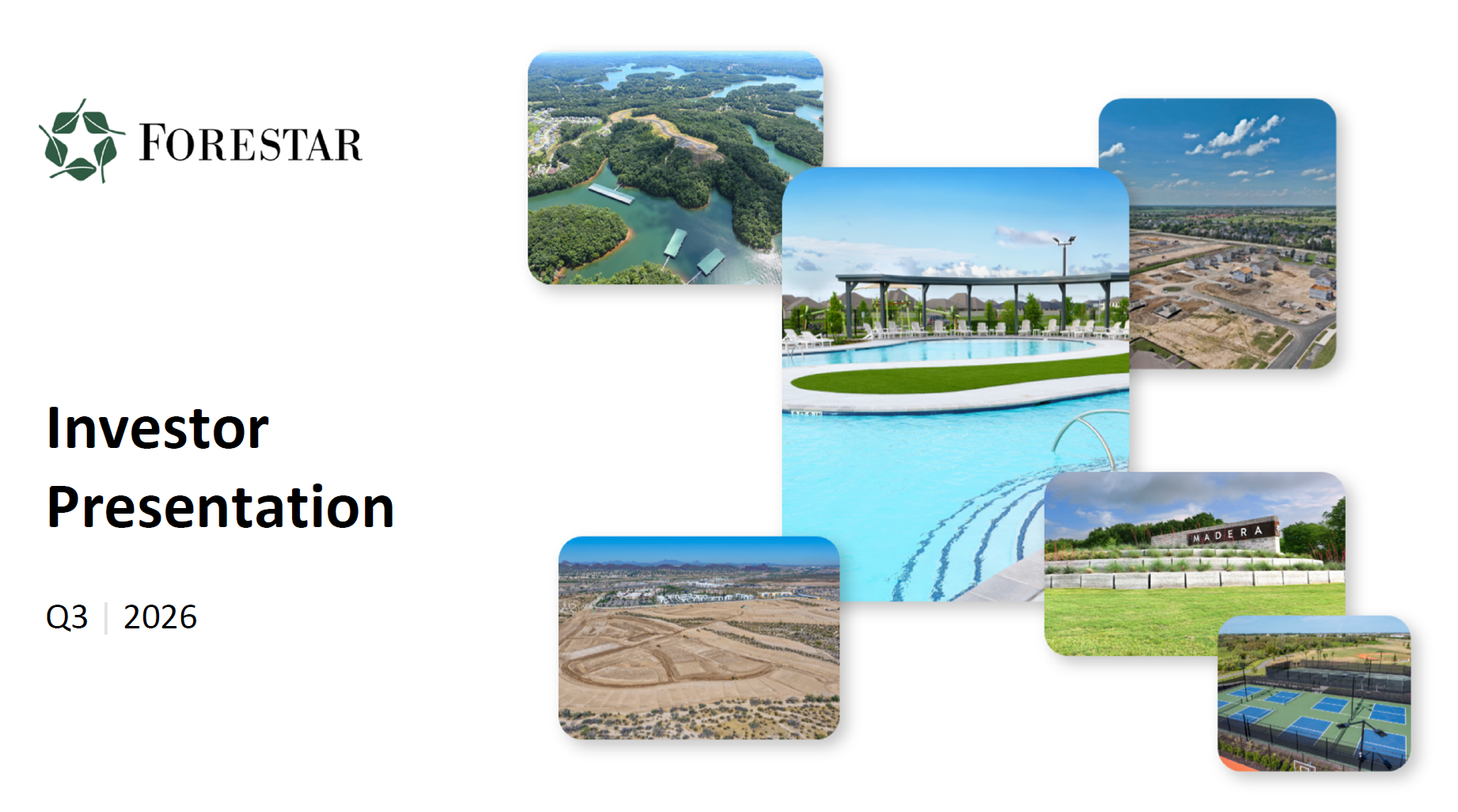 FORESTAR

Investor Presentation

Q3 | 2026

MADERA